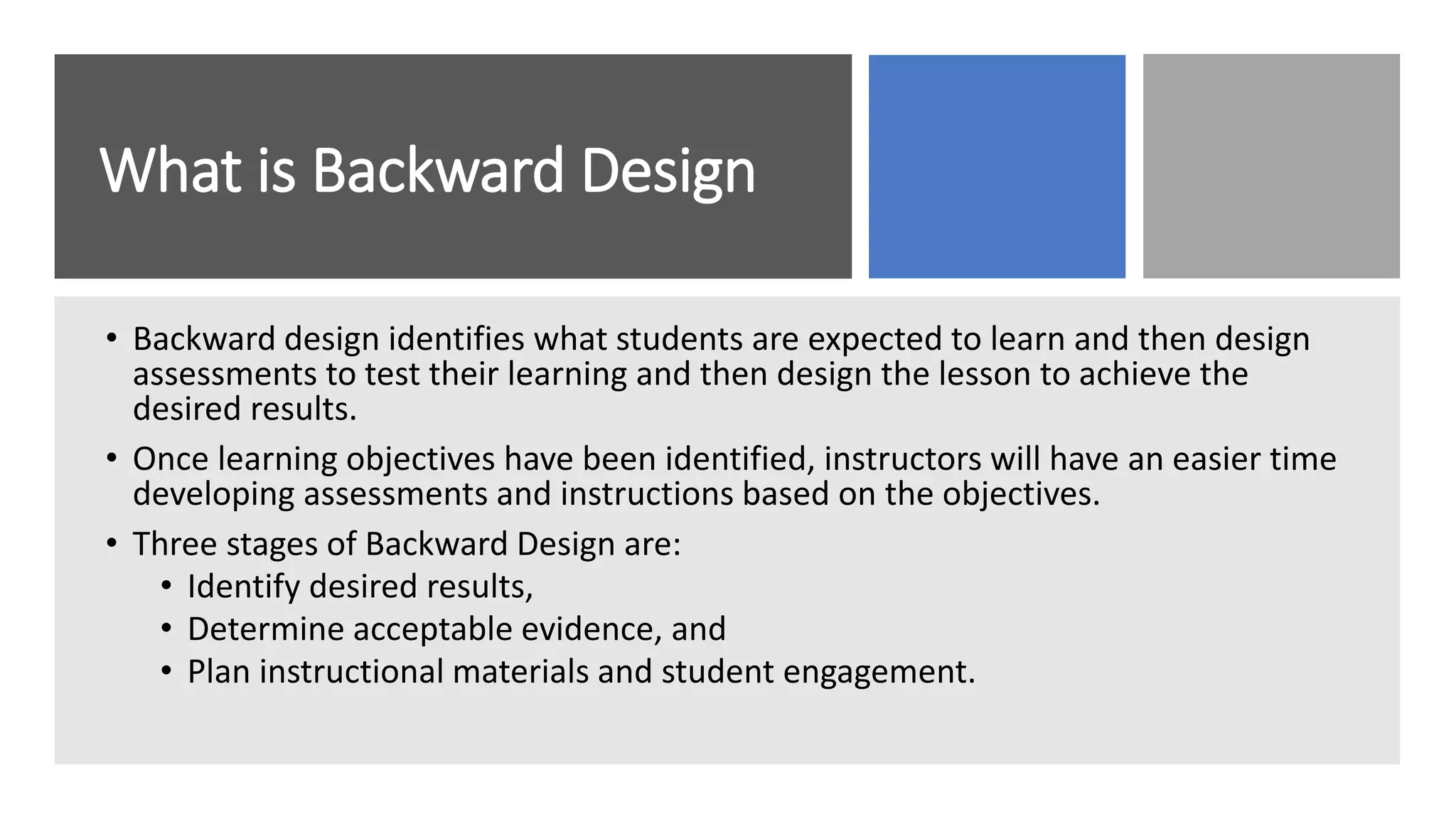 What is Backward Design

• Backward design identifies what students are expected to learn and then design assessments to test their learning and then design the lesson to achieve the desired results.

• Once learning objectives have been identified, instructors will have an easier time developing assessments and instructions based on the objectives.

• Three stages of Backward Design are:
  • Identify desired results,
  • Determine acceptable evidence, and
  • Plan instructional materials and student engagement.